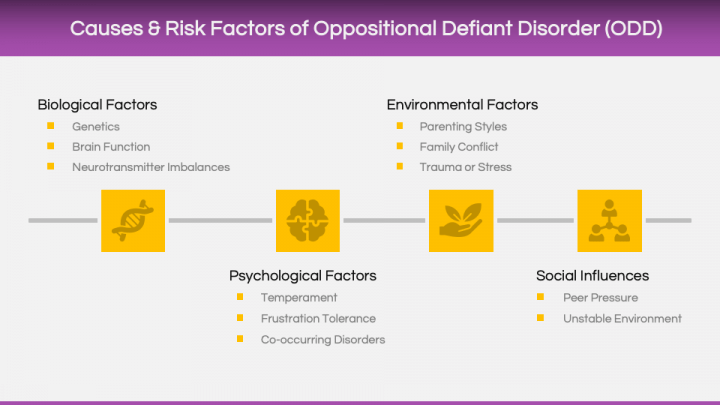 Causes & Risk Factors of Oppositional Defiant Disorder (ODD)

Biological Factors
- Genetics
- Brain Function
- Neurotransmitter Imbalances

Environmental Factors
- Parenting Styles
- Family Conflict
- Trauma or Stress

Psychological Factors
- Temperament
- Frustration Tolerance
- Co-occurring Disorders

Social Influences
- Peer Pressure
- Unstable Environment